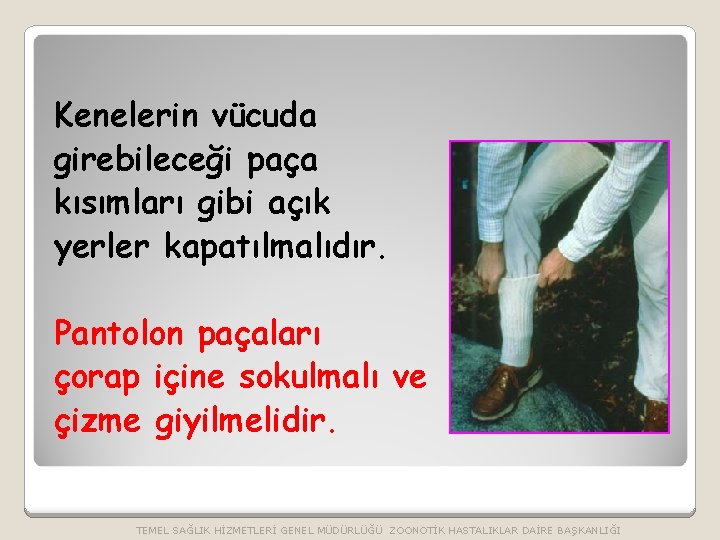 Kenelerin vücuda girebileceği paça kısımları gibi açık yerler kapatılmalıdır.

Pantolon paçaları çorap içine sokulmalı ve çizme giyilmelidir.

TEMEL SAĞLIK HİZMETLERİ GENEL MÜDÜRLÜĞÜ ZOONOTİK HASTALIKLAR DAİRE BAŞKANLIĞI